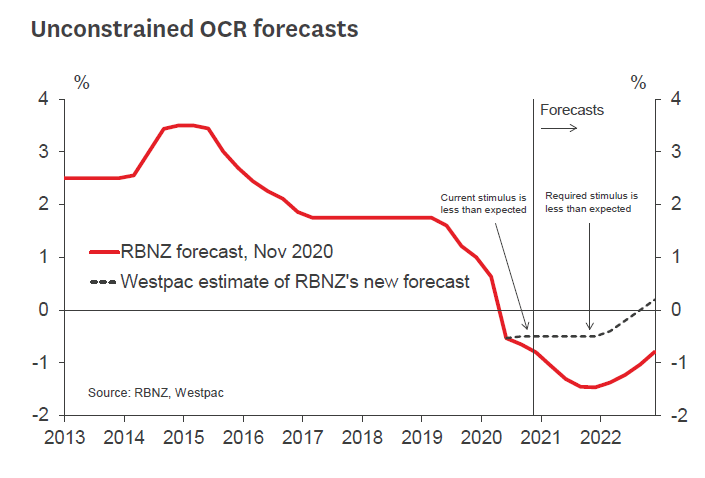 Unconstrained OCR forecasts

%

%

4
3
2
1
0
-1
-2

4
3
2
1
0
-1
-2

Forecasts

Current stimulus is less than expected

Required stimulus is less than expected

RBNZ forecast, Nov 2020

Westpac estimate of RBNZ's new forecast

Source: RBNZ, Westpac

2013 2014 2015 2016 2017 2018 2019 2020 2021 2022